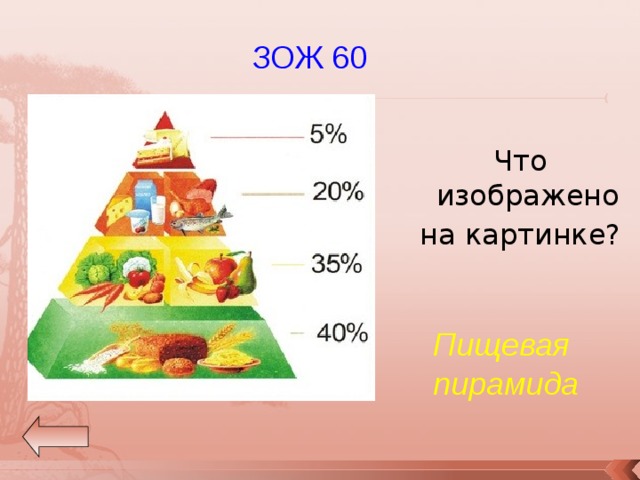 ЗОЖ 60

5%

20%

35%

40%

Что изображено на картинке?

Пищевая пирамида